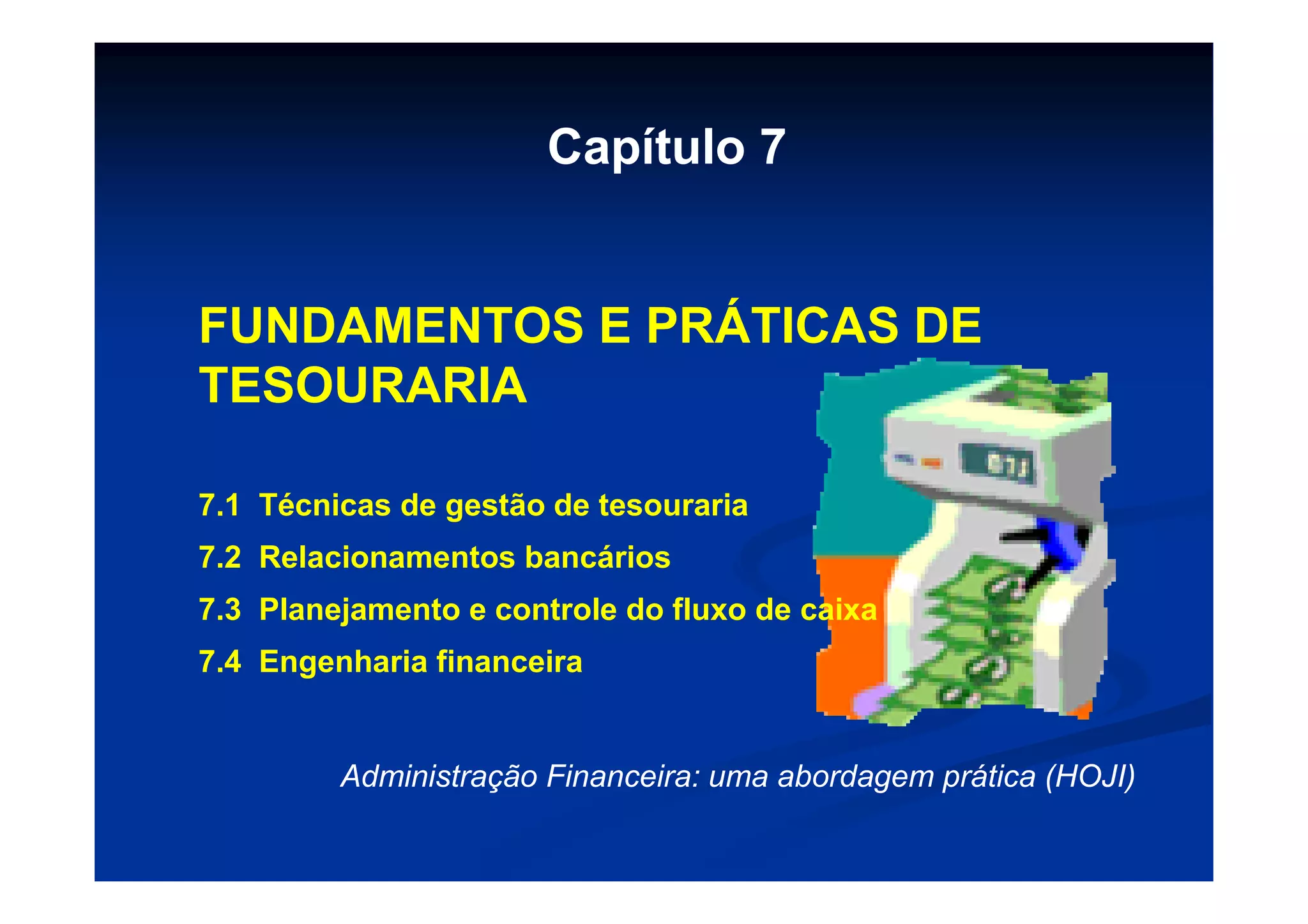 Capítulo 7

FUNDAMENTOS E PRÁTICAS DE TESOURARIA

7.1 Técnicas de gestão de tesouraria

7.2 Relacionamentos bancários

7.3 Planejamento e controle do fluxo de caixa

7.4 Engenharia financeira

Administração Financeira: uma abordagem prática (HOJI)